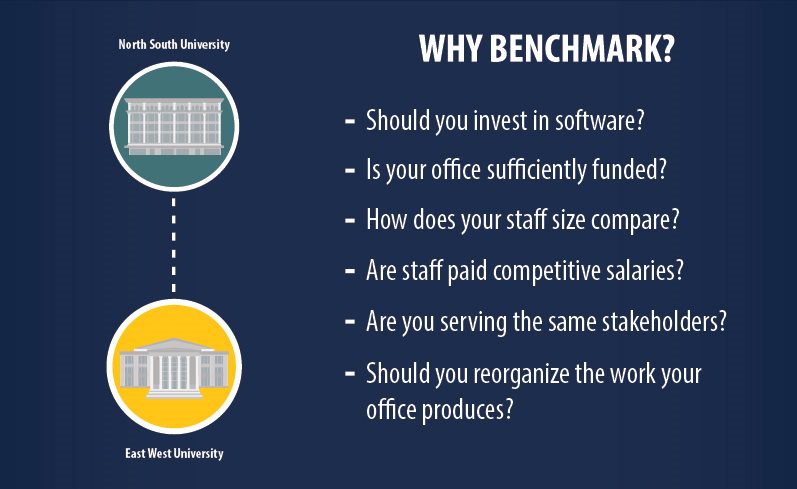 North South University

East West University

WHY BENCHMARK?

- Should you invest in software?
- Is your office sufficiently funded?
- How does your staff size compare?
- Are staff paid competitive salaries?
- Are you serving the same stakeholders?
- Should you reorganize the work your office produces?